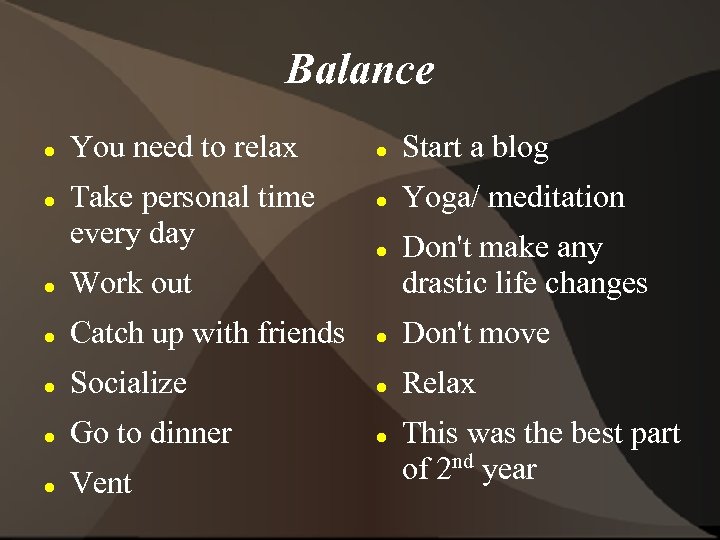 Balance

- You need to relax
- Take personal time every day
- Work out
- Catch up with friends
- Socialize
- Go to dinner
- Vent

- Start a blog
- Yoga/ meditation
- Don't make any drastic life changes
- Don't move
- Relax
- This was the best part of 2$^{nd}$ year